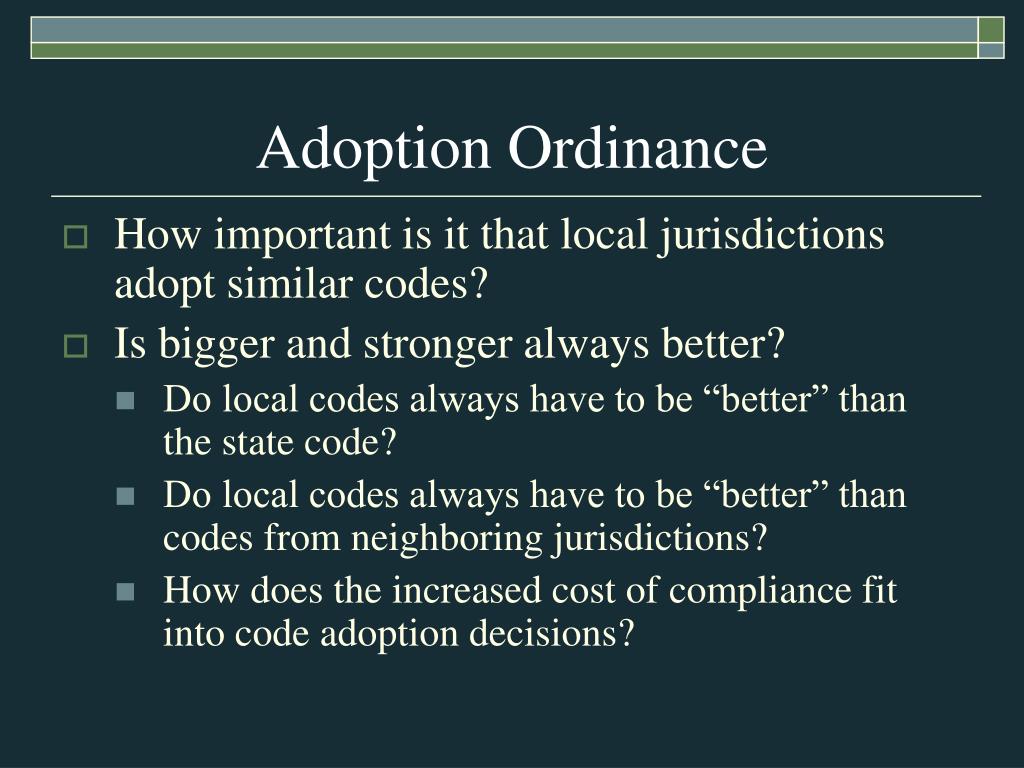 Adoption Ordinance

How important is it that local jurisdictions adopt similar codes?

Is bigger and stronger always better?

Do local codes always have to be “better” than the state code?

Do local codes always have to be “better” than codes from neighboring jurisdictions?

How does the increased cost of compliance fit into code adoption decisions?